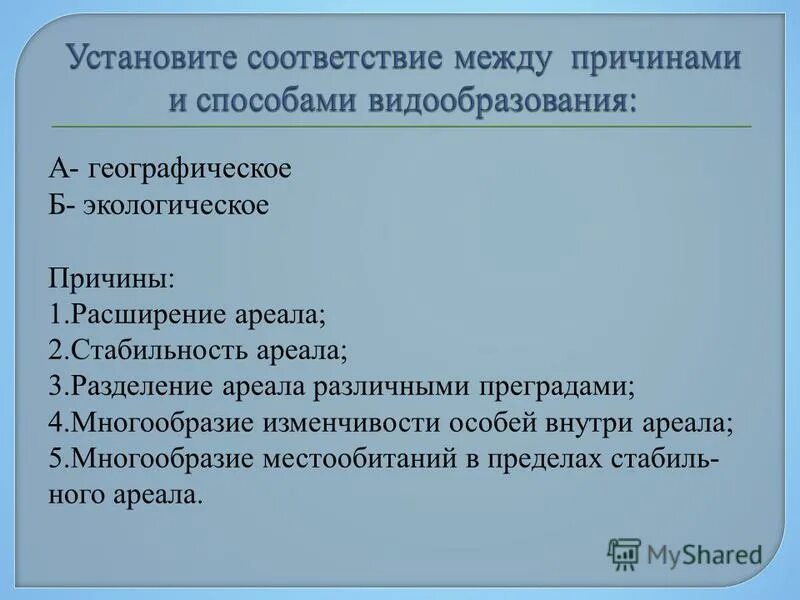 Установите соответствие между причинами и способами видообразования:

А- географическое
Б- экологическое

Причины:
1.Расширение ареала;
2.Стабильность ареала;
3.Разделение ареала различными преградами;
4.Многообразие изменчивости особей внутри ареала;
5.Многообразие местообитаний в пределах стабильного ареала.

MyShared